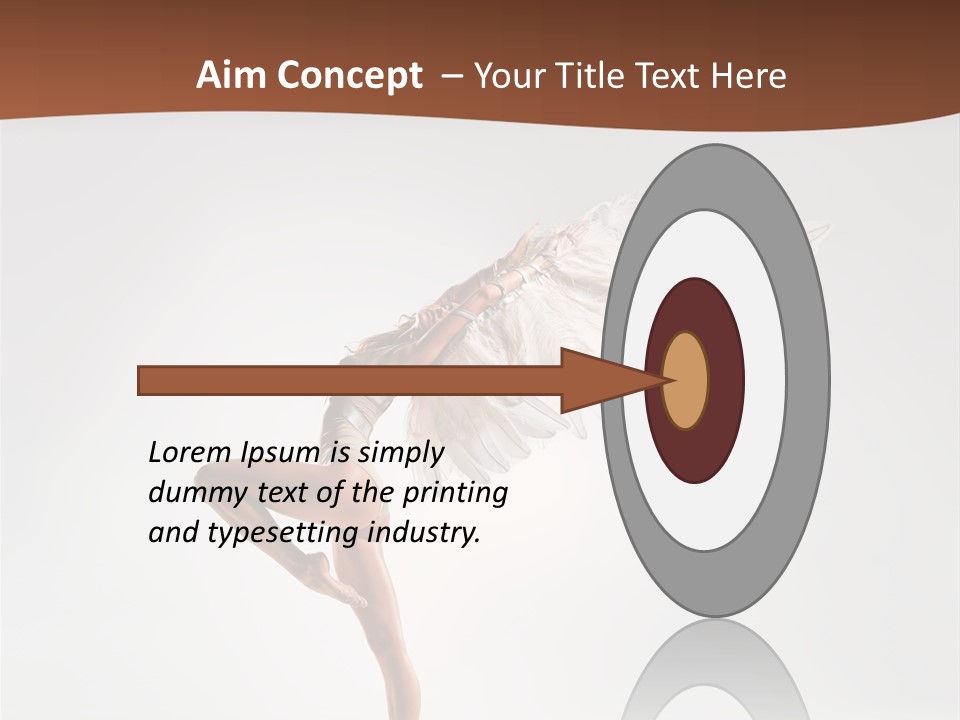 Aim Concept – Your Title Text Here

Lorem Ipsum is simply dummy text of the printing and typesetting industry.